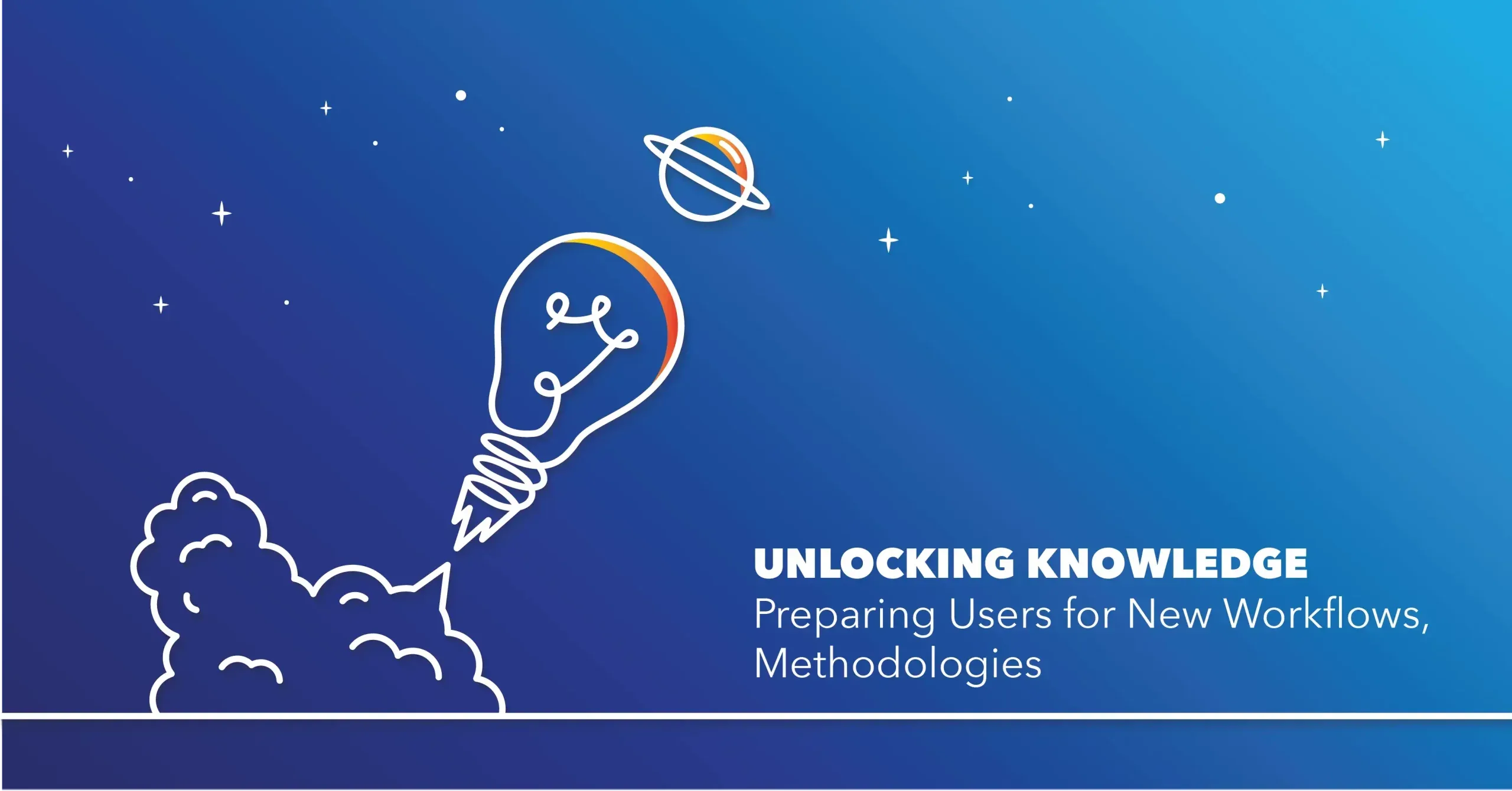 UNLOCKING KNOWLEDGE
Preparing Users for New Workflows, Methodologies